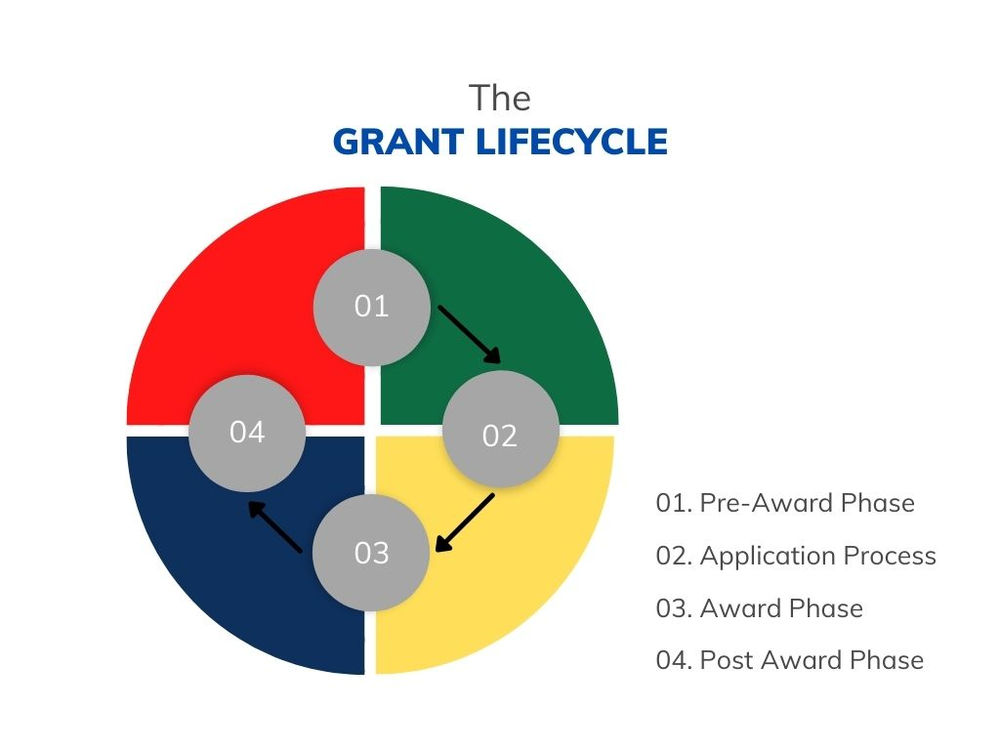 The
GRANT LIFECYCLE

01

02

03

04

01. Pre-Award Phase

02. Application Process

03. Award Phase

04. Post Award Phase